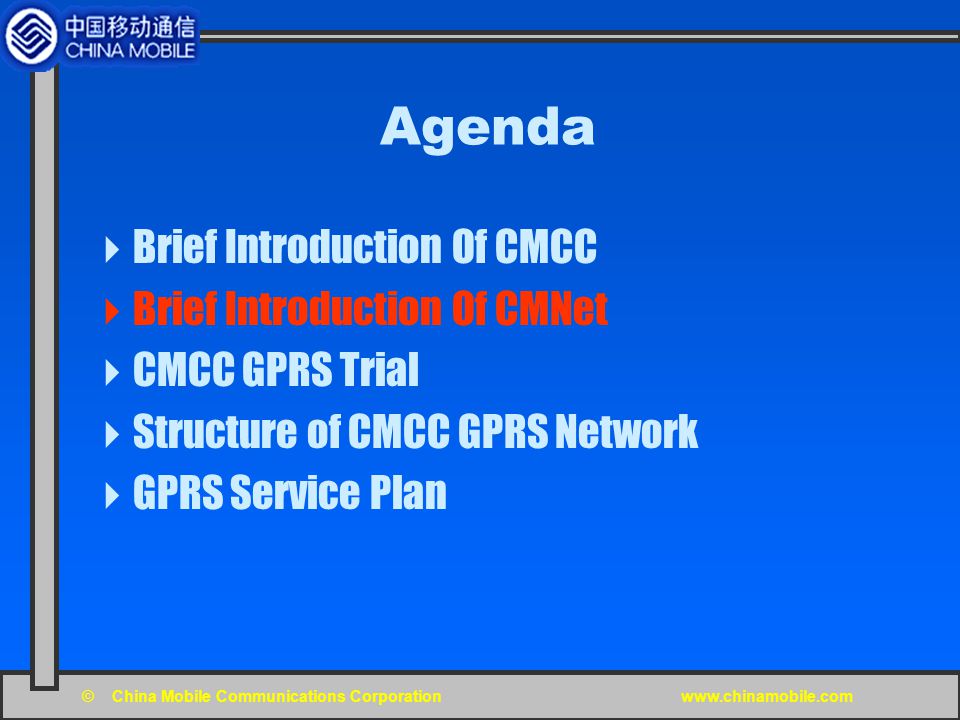 中国移动通信
CHINA MOBILE

Agenda

Brief Introduction Of CMCC
Brief Introduction Of CMNet
CMCC GPRS Trial
Structure of CMCC GPRS Network
GPRS Service Plan

© China Mobile Communications Corporation www.chinamobile.com